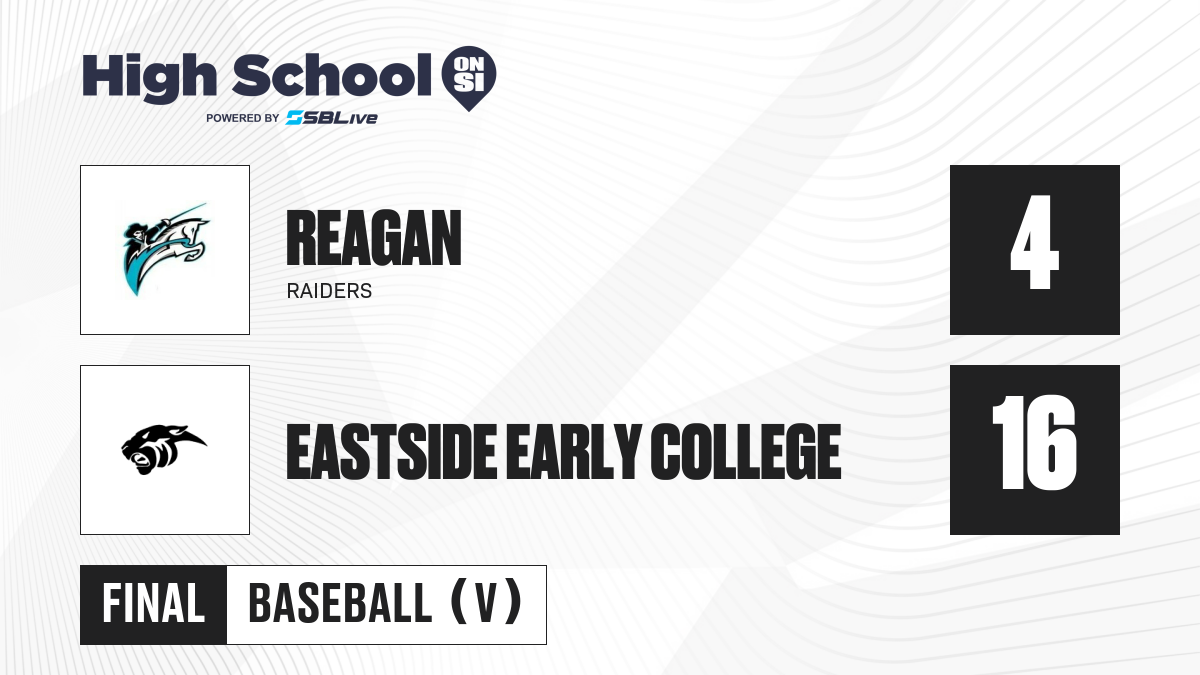 High School ON SI
POWERED BY SBLive

REAGAN
RAIDERS

4

EASTSIDE EARLY COLLEGE

16

FINAL BASEBALL (V)